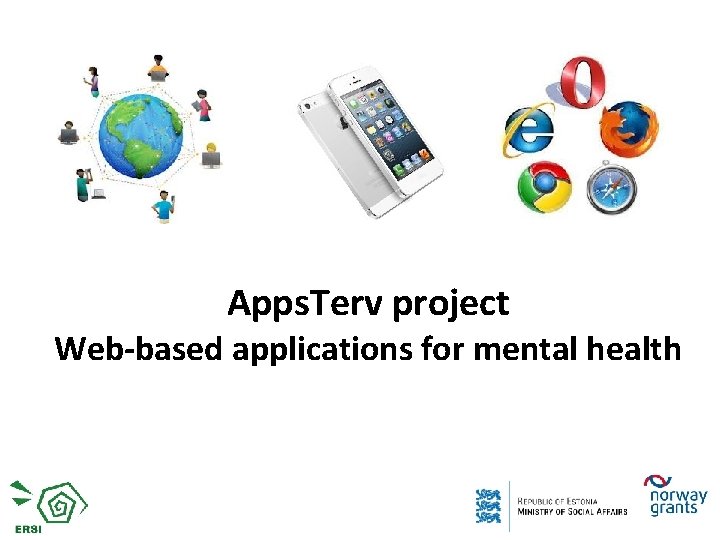 AppsTerv project
Web-based applications for mental health

ERSI

REPUBLIC OF ESTONIA
MINISTRY OF SOCIAL AFFAIRS

norway grants